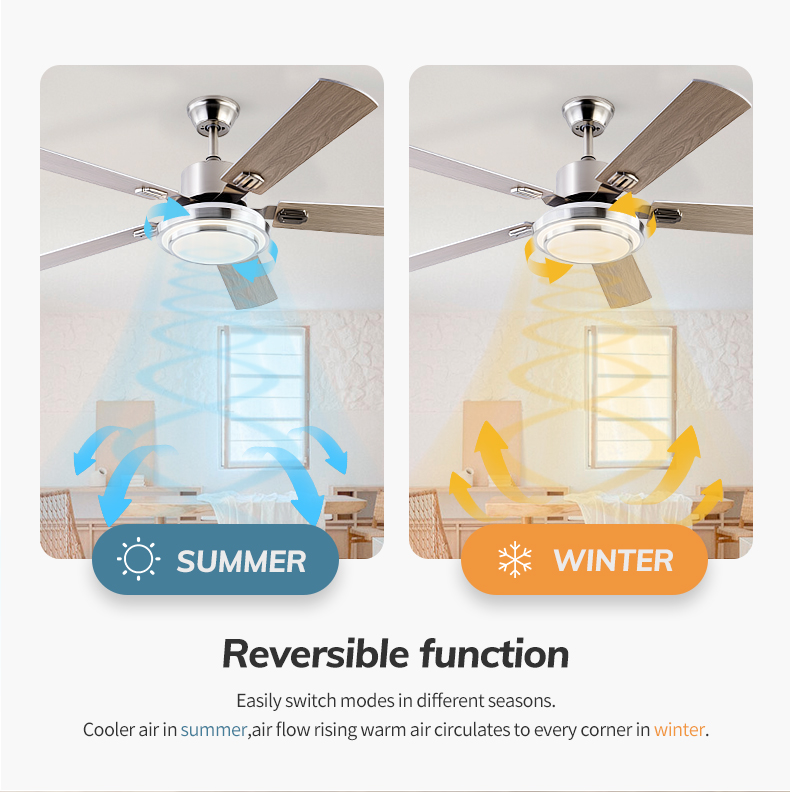 SUMMER

WINTER

Reversible function

Easily switch modes in different seasons.
Cooler air in summer,air flow rising warm air circulates to every corner in winter.